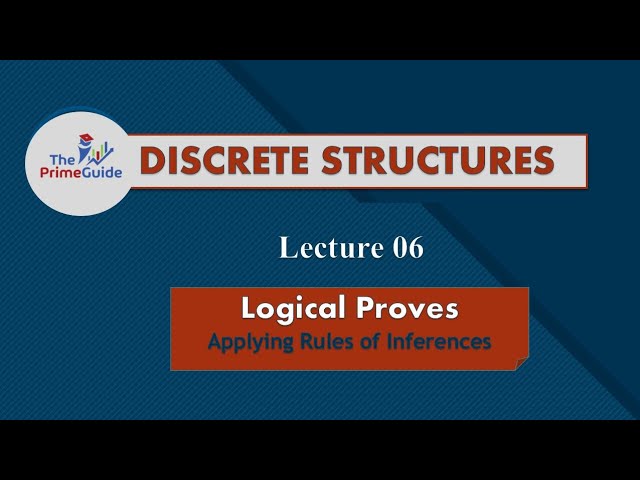 The PrimeGuide

DISCRETE STRUCTURES

Lecture 06

Logical Proves
Applying Rules of Inferences